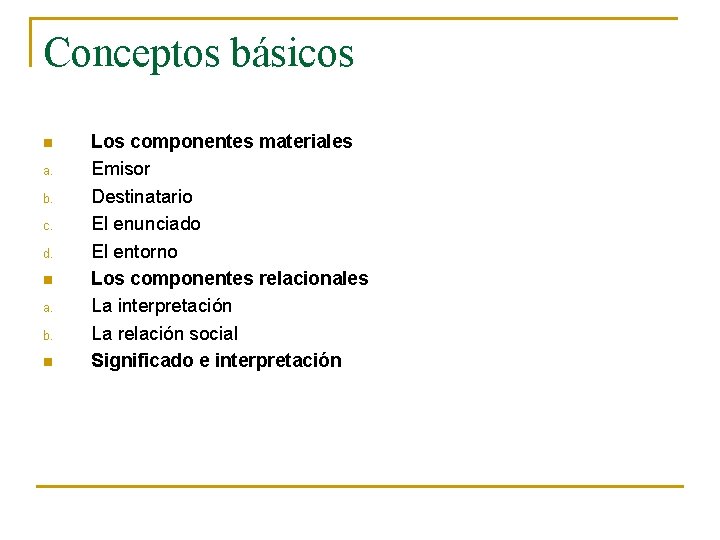 Conceptos básicos

Los componentes materiales

a. Emisor

b. Destinatario

c. El enunciado

d. El entorno

Los componentes relacionales

a. La interpretación

b. La relación social

Significado e interpretación